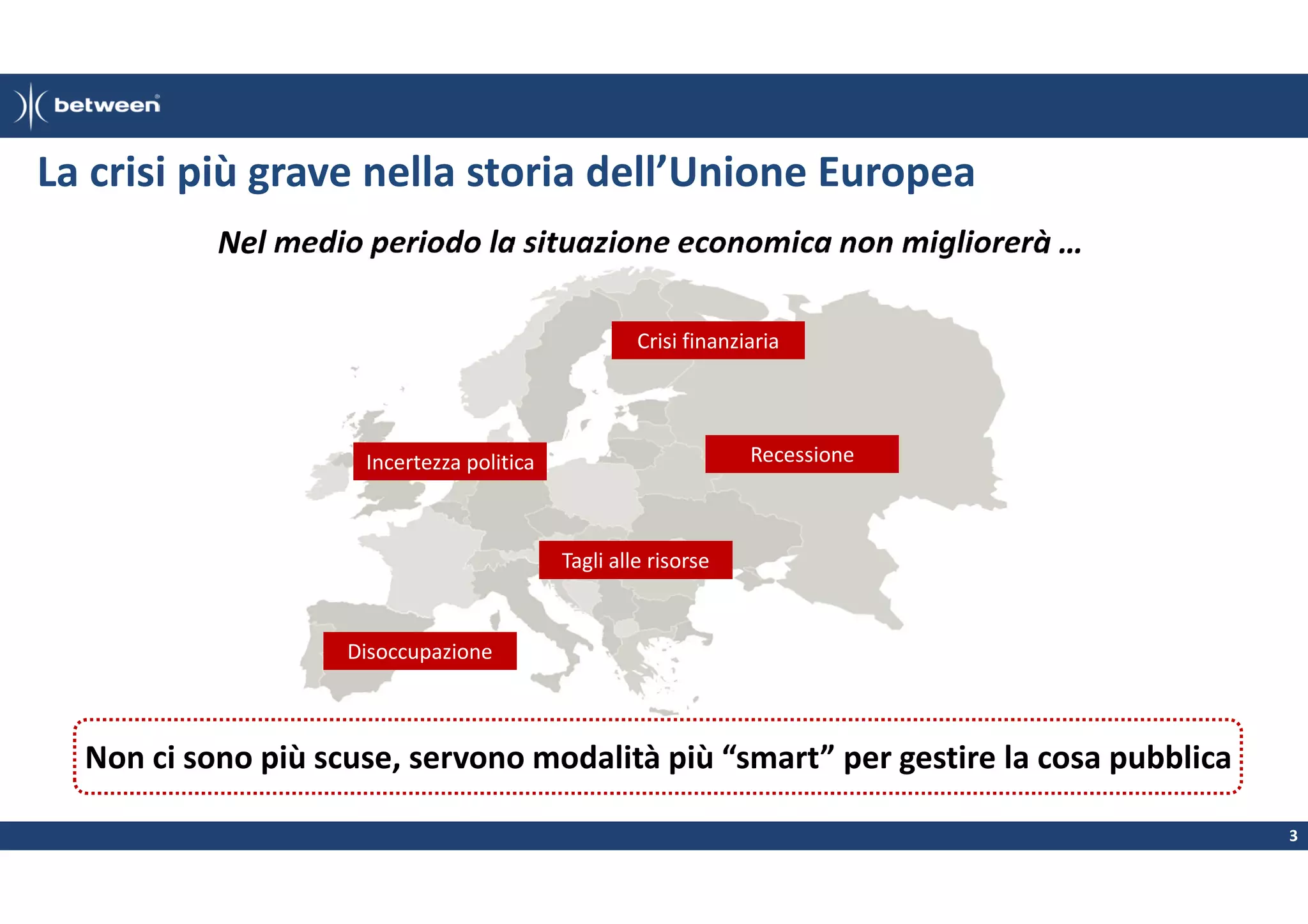 between

La crisi più grave nella storia dell'Unione Europea

Nel medio periodo la situazione economica non migliorerà …

Crisi finanziaria

Incertezza politica

Recessione

Tagli alle risorse

Disoccupazione

Non ci sono più scuse, servono modalità più "smart" per gestire la cosa pubblica

3